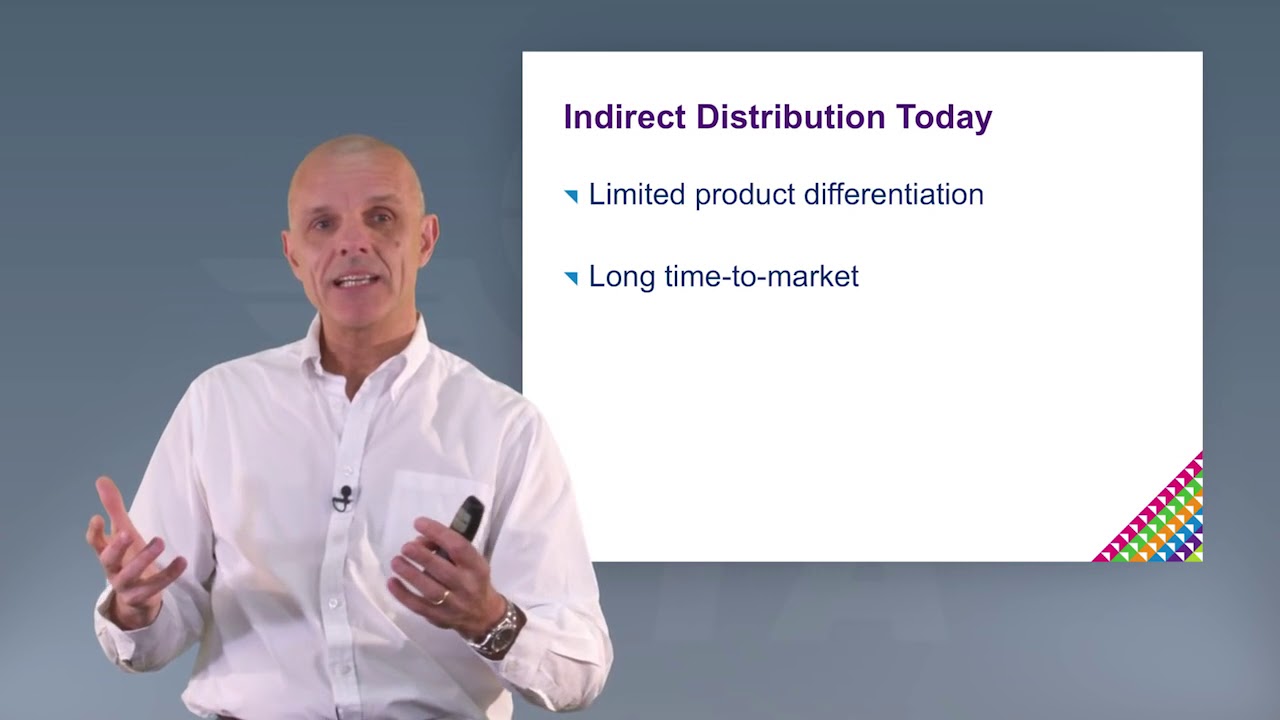 Indirect Distribution Today

Limited product differentiation

Long time-to-market